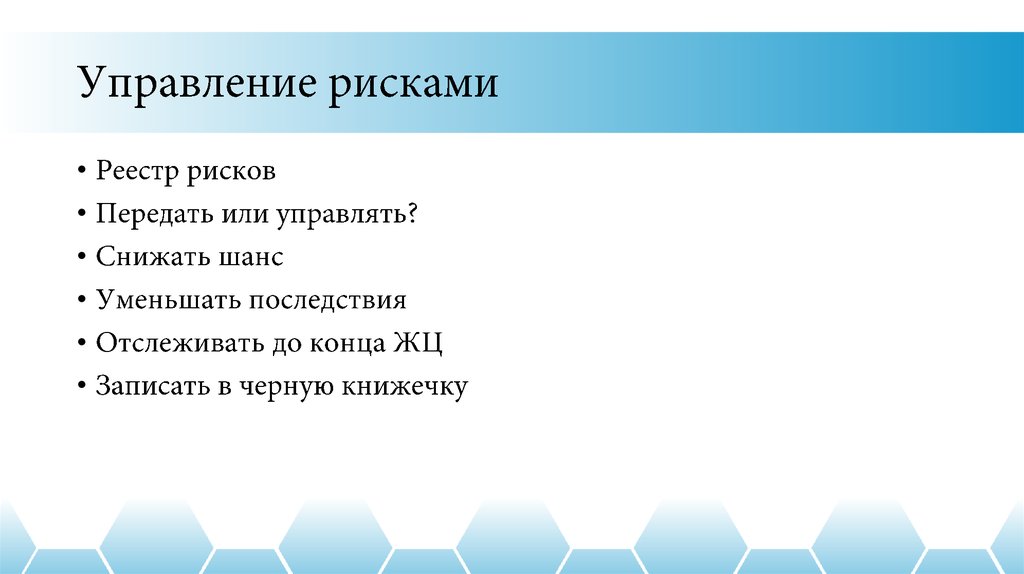 Управление рисками

• Реестр рисков
• Передать или управлять?
• Снижать шанс
• Уменьшать последствия
• Отслеживать до конца ЖЦ
• Записать в черную книжечку